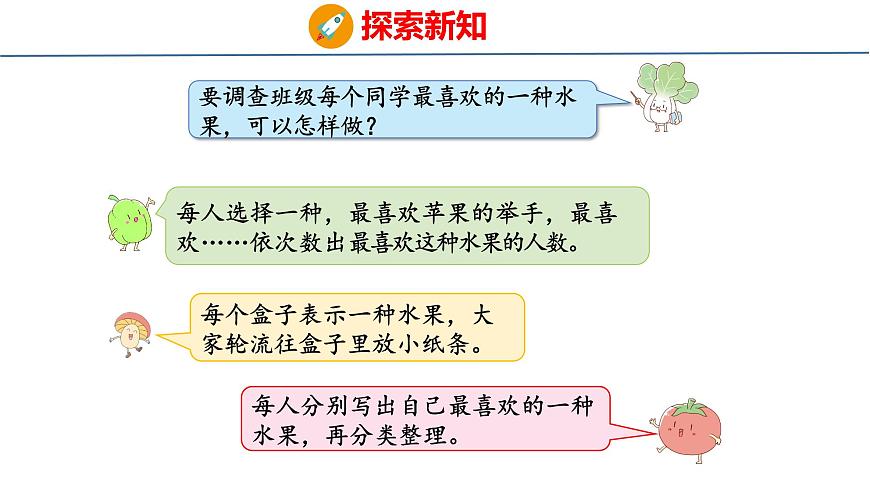 探索新知

要调查班级每个同学最喜欢的一种水果，可以怎样做？

每人选择一种，最喜欢苹果的举手，最喜欢……依次数出最喜欢这种水果的人数。

每个盒子表示一种水果，大家轮流往盒子里放小纸条。

每人分别写出自己最喜欢的一种水果，再分类整理。